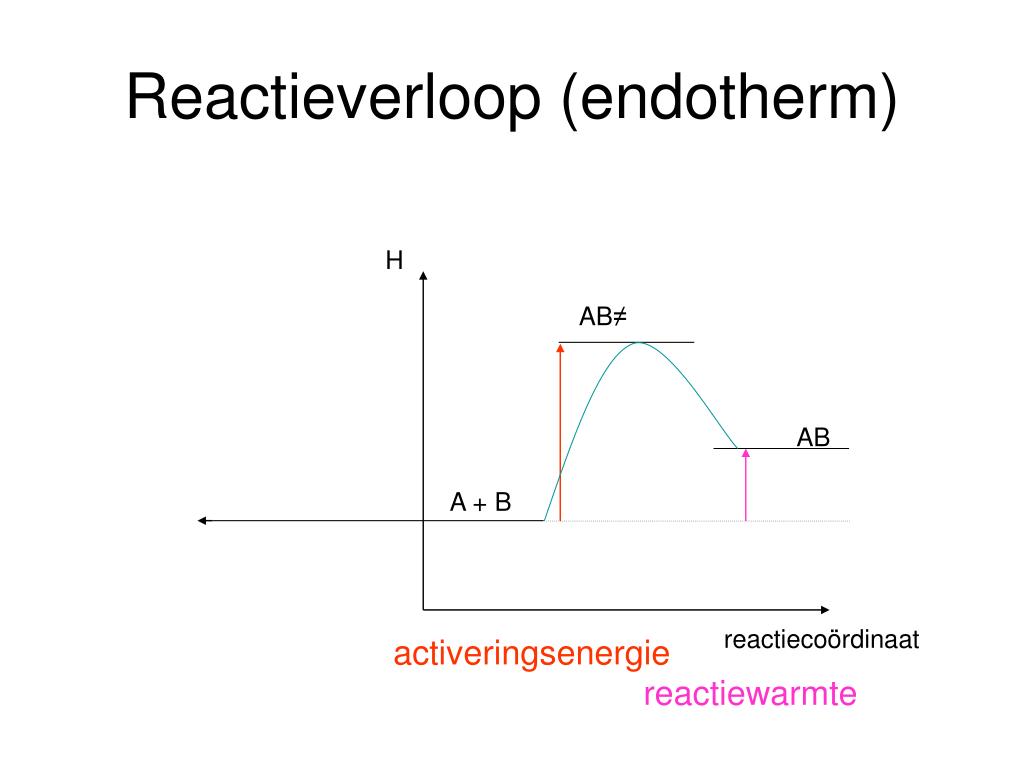 Reactieverloop (endotherm)

H

AB≠

AB

A + B

reactiecoördinaat

activeringsenergie

reactiewarmte